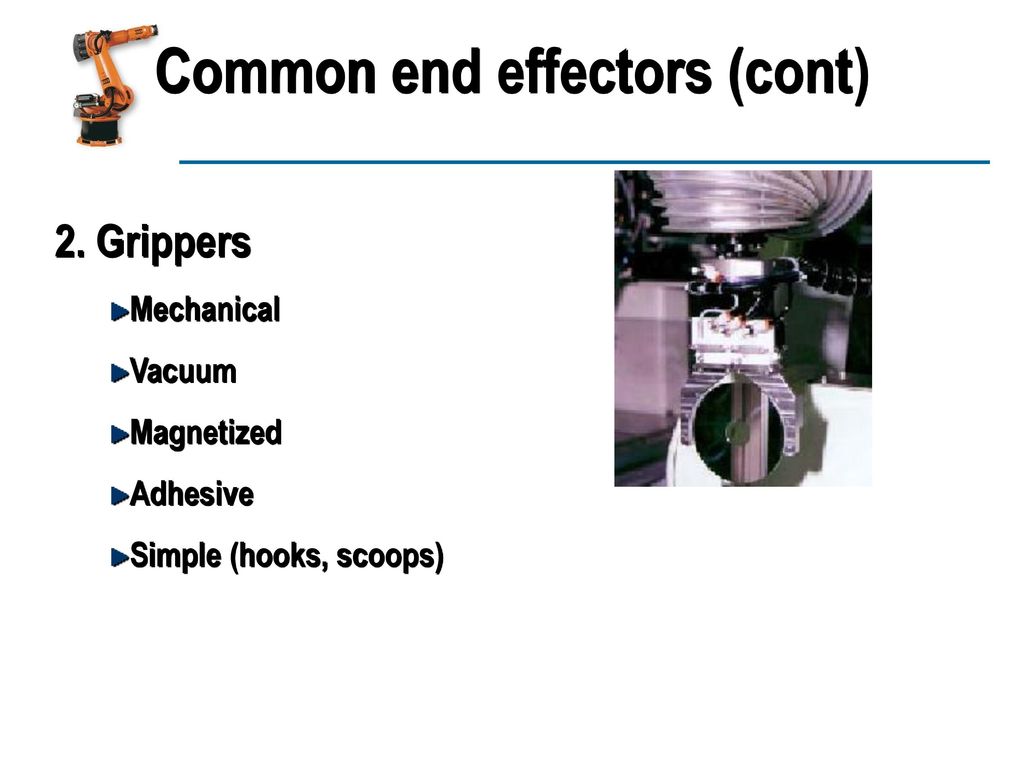 Common end effectors (cont)

2. Grippers

Mechanical

Vacuum

Magnetized

Adhesive

Simple (hooks, scoops)